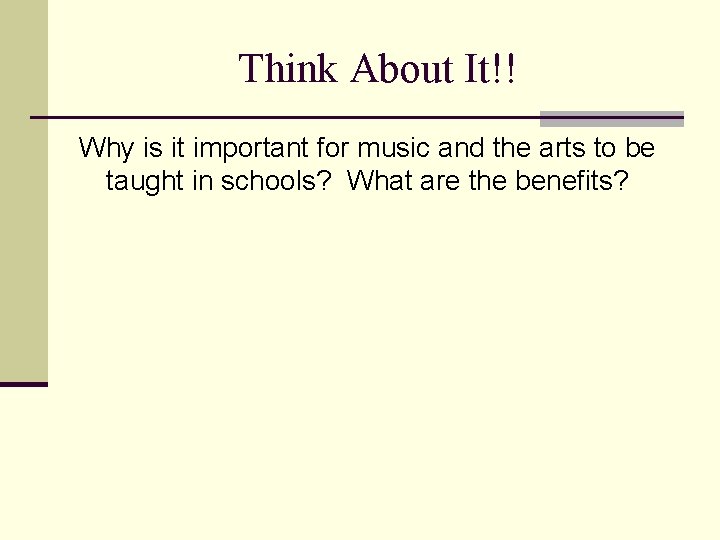 Think About It!!

Why is it important for music and the arts to be taught in schools? What are the benefits?